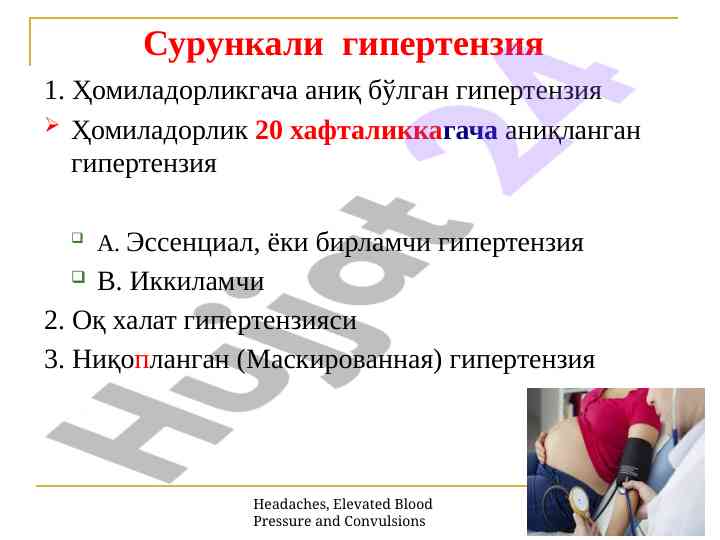 Сурункали гипертензия

1. Ҳомиладорликгача аниқ бўлган гипертензия

Ҳомиладорлик 20 хафталиккагача аниқланган гипертензия

А. Эссенциал, ёки бирламчи гипертензия

В. Иккиламчи

2. Оқ халат гипертензияси

3. Ниқопланган (Маскированная) гипертензия

Hujjat 24

Headaches, Elevated Blood Pressure and Convulsions